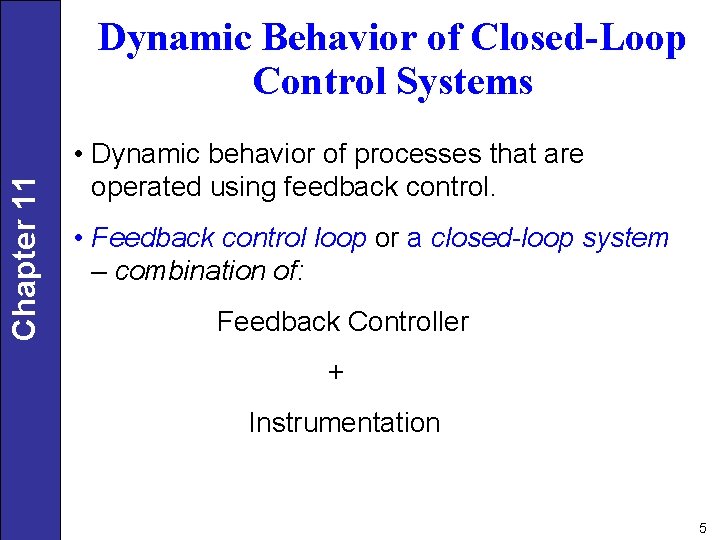 Chapter 11

Dynamic Behavior of Closed-Loop Control Systems

• Dynamic behavior of processes that are operated using feedback control.

• Feedback control loop or a closed-loop system – combination of:

Feedback Controller

+

Instrumentation

5